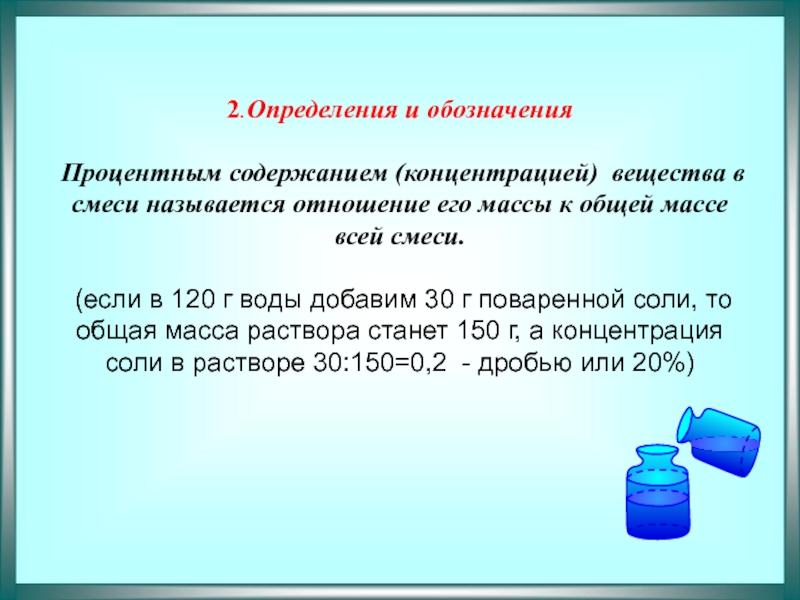 2.Определения и обозначения

Процентным содержанием (концентрацией) вещества в смеси называется отношение его массы к общей массе всей смеси.

(если в 120 г воды добавим 30 г поваренной соли, то общая масса раствора станет 150 г, а концентрация соли в растворе 30:150=0,2 - дробью или 20%)